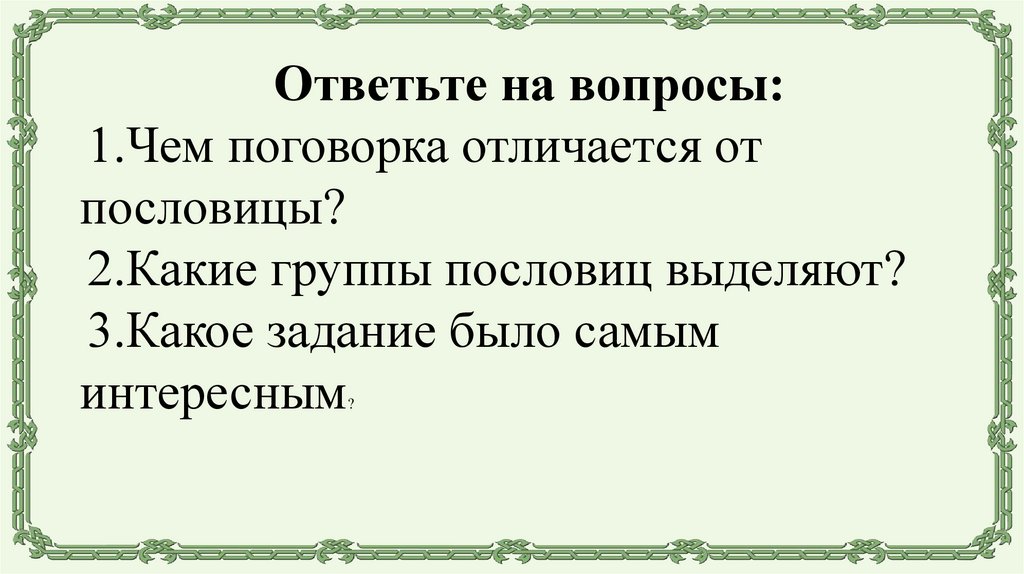 Ответьте на вопросы:
1.Чем поговорка отличается от пословицы?
2.Какие группы пословиц выделяют?
3.Какое задание было самым интересным?